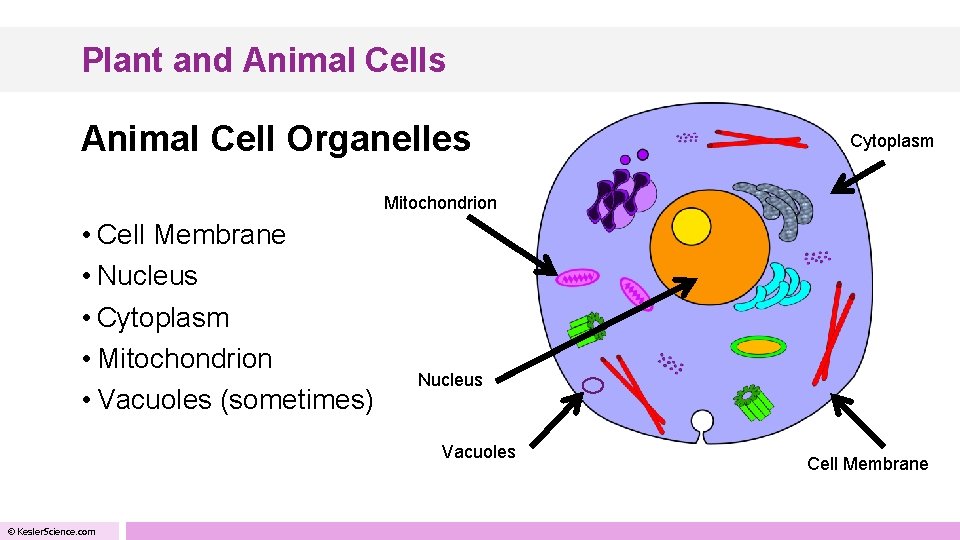 Plant and Animal Cells

Animal Cell Organelles

• Cell Membrane
• Nucleus
• Cytoplasm
• Mitochondrion
• Vacuoles (sometimes)

Cytoplasm

Mitochondrion

Nucleus

Vacuoles

Cell Membrane

© KeslerScience.com